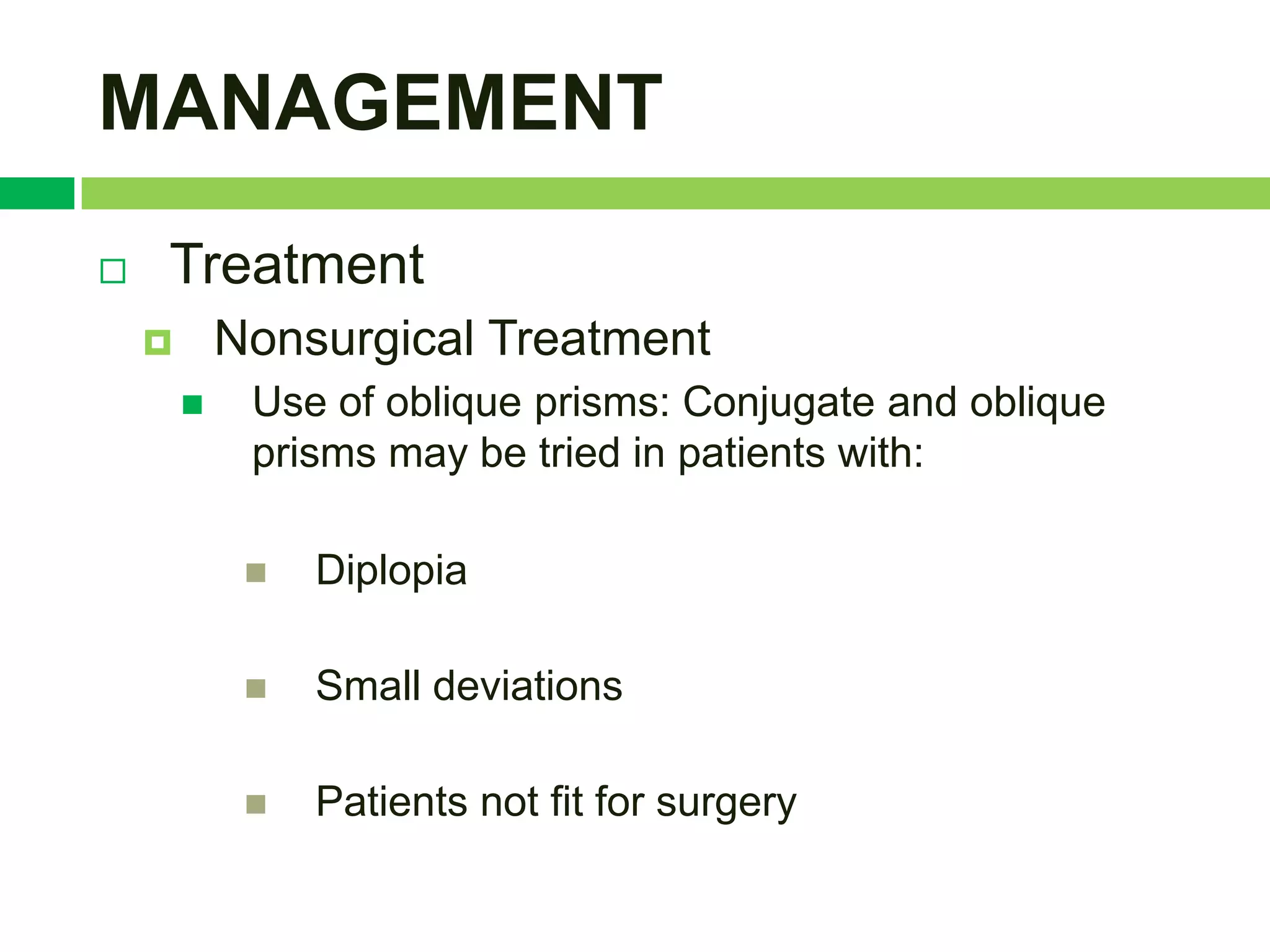 MANAGEMENT

Treatment

Nonsurgical Treatment

Use of oblique prisms: Conjugate and oblique prisms may be tried in patients with:

Diplopia

Small deviations

Patients not fit for surgery